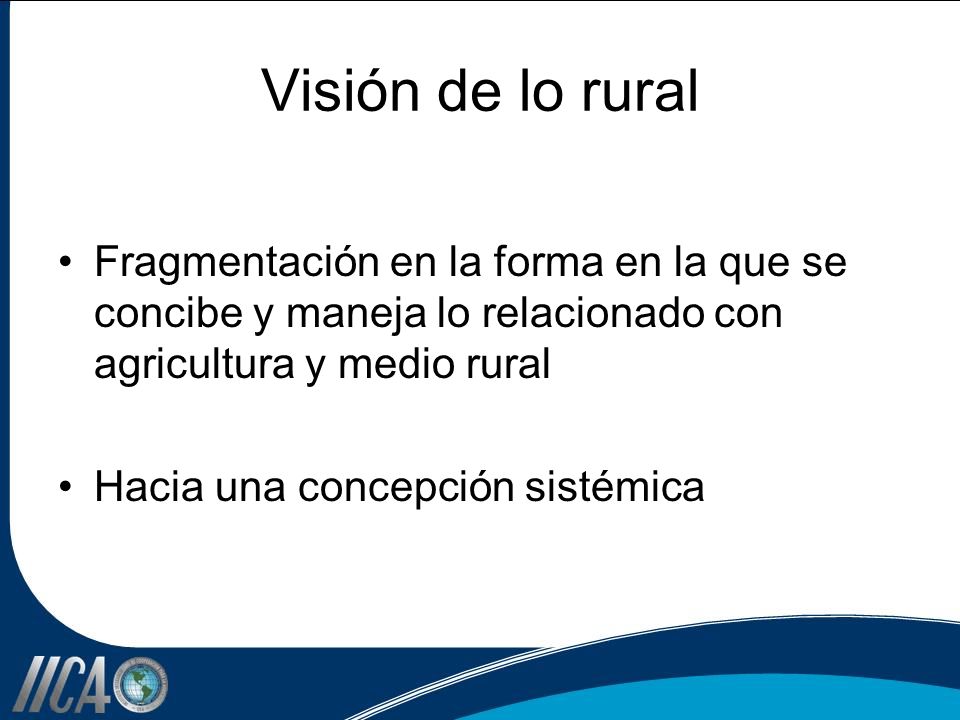 Visión de lo rural

• Fragmentación en la forma en la que se concibe y maneja lo relacionado con agricultura y medio rural

• Hacia una concepción sistémica

IICA